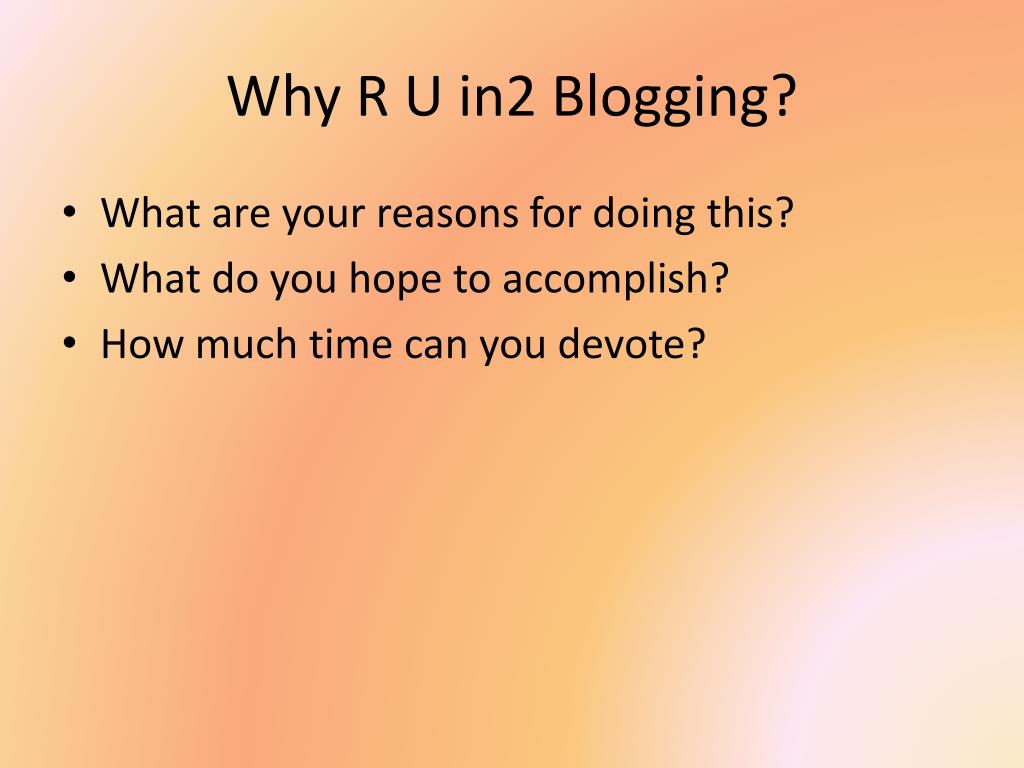 Why R U in2 Blogging?

• What are your reasons for doing this?
• What do you hope to accomplish?
• How much time can you devote?